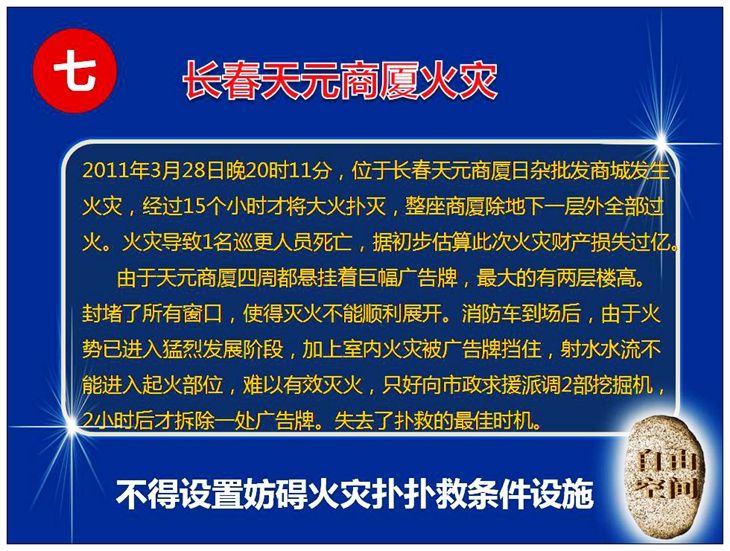 七

长春天元商厦火灾

2011年3月28日晚20时11分，位于长春天元商厦日杂批发商城发生火灾，经过15个小时才将大火扑灭，整座商厦除地下一层外全部过火。火灾导致1名巡更人员死亡，据初步估算此次火灾财产损失过亿。

由于天元商厦四周都悬挂着巨幅广告牌，最大的有两层楼高。封堵了所有窗口，使得灭火不能顺利展开。消防车到场后，由于火势已进入猛烈发展阶段，加上室内火灾被广告牌挡住，射水水流不能进入起火部位，难以有效灭火，只好向市政求援派调2部挖掘机，2小时后才拆除一处广告牌。失去了扑救的最佳时机。

不得设置妨碍火灾扑扑救条件设施

自由空间